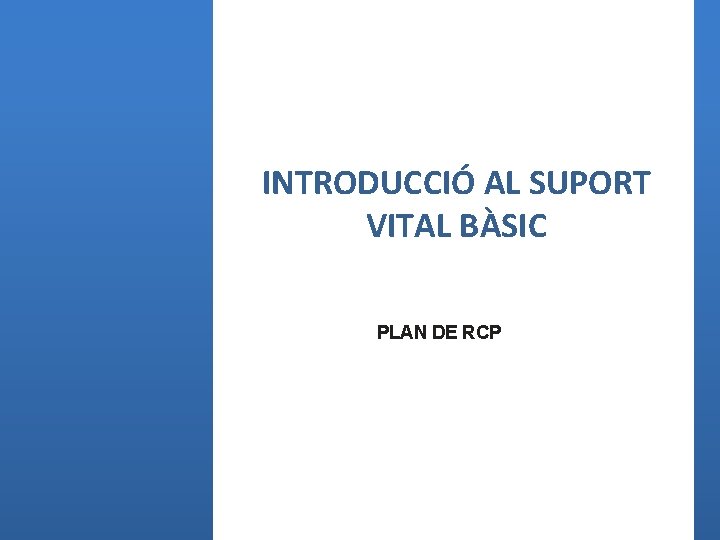 INTRODUCCIÓ AL SUPORT VITAL BÀSIC

PLAN DE RCP